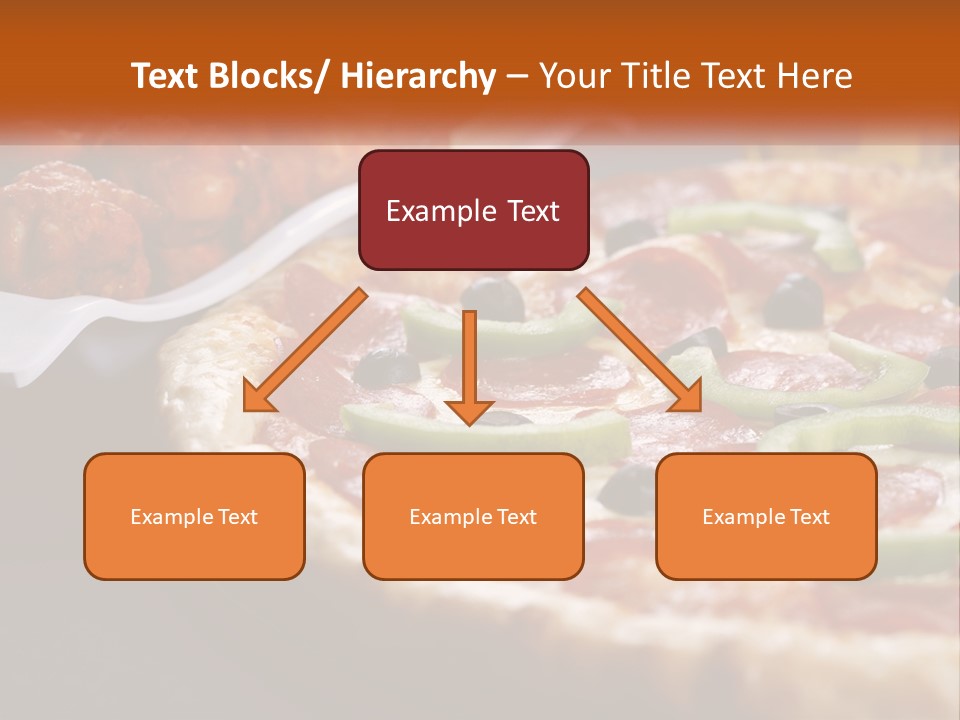 Text Blocks/ Hierarchy – Your Title Text Here

Example Text

Example Text

Example Text

Example Text